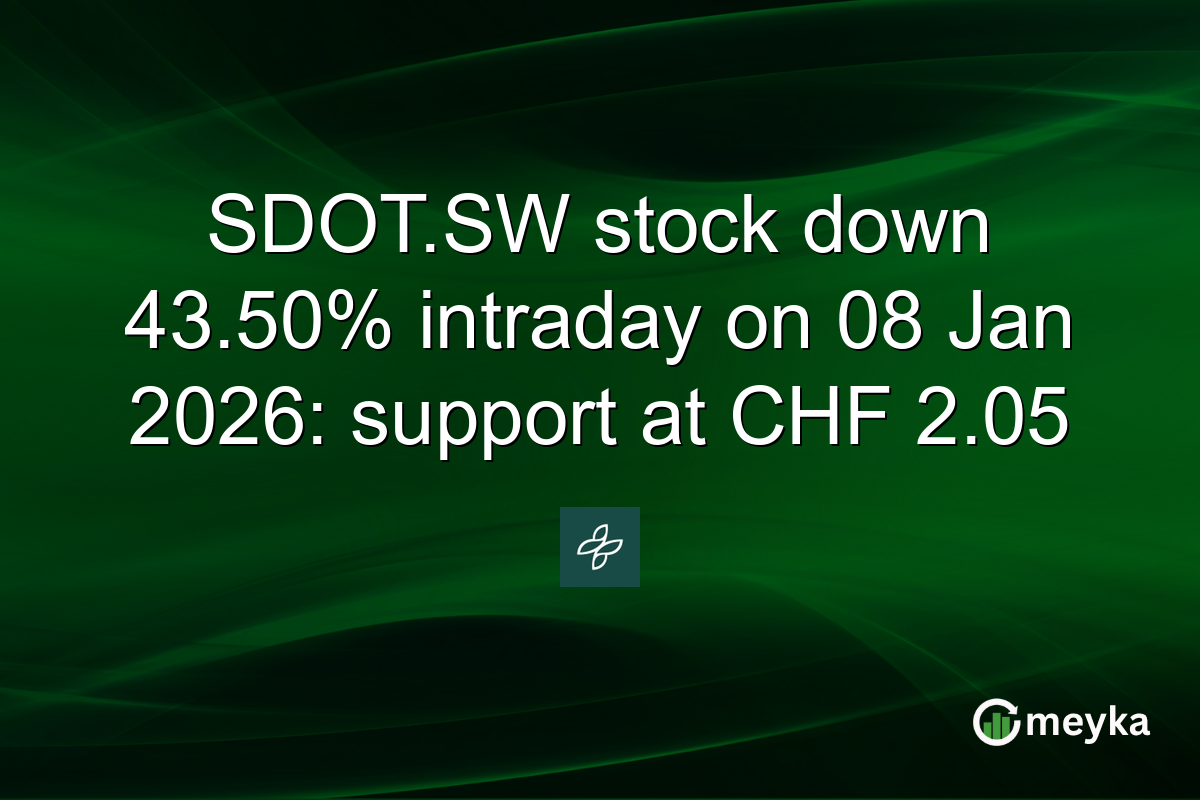 SDOT.SW stock down 43.50% intraday on 08 Jan 2026: support at CHF 2.05

meyka